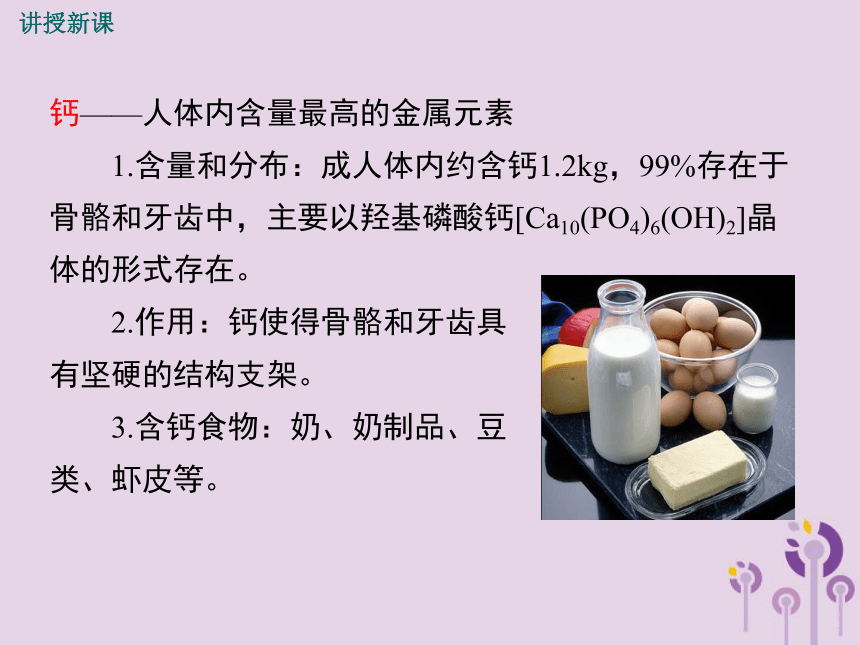 讲授新课

钙——人体内含量最高的金属元素

1.含量和分布：成人体内约含钙1.2kg，99%存在于骨骼和牙齿中，主要以羟基磷酸钙[$Ca_{10}(PO_4)_6(OH)_2$]晶体的形式存在。

2.作用：钙使得骨骼和牙齿具有坚硬的结构支架。

3.含钙食物：奶、奶制品、豆类、虾皮等。